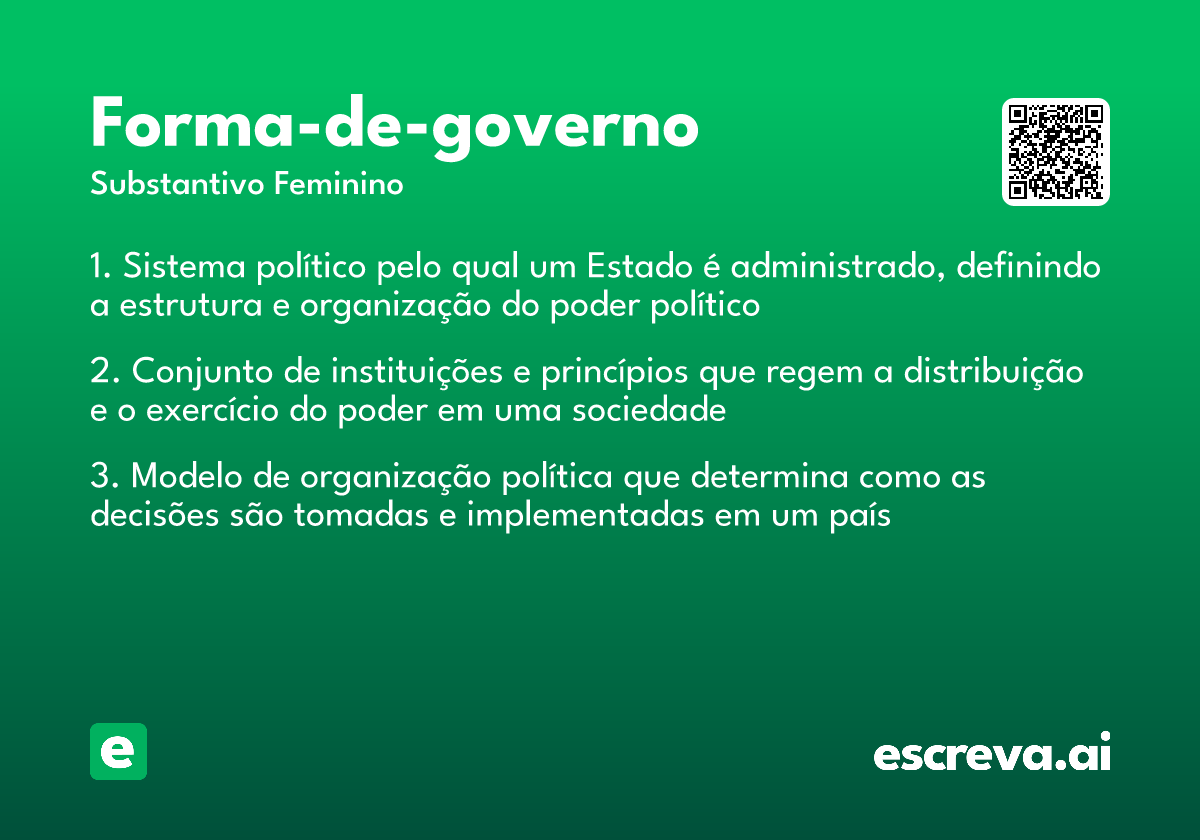 Forma-de-governo

Substantivo Feminino

1. Sistema político pelo qual um Estado é administrado, definindo a estrutura e organização do poder político

2. Conjunto de instituições e princípios que regem a distribuição e o exercício do poder em uma sociedade

3. Modelo de organização política que determina como as decisões são tomadas e implementadas em um país

e

escreva.ai